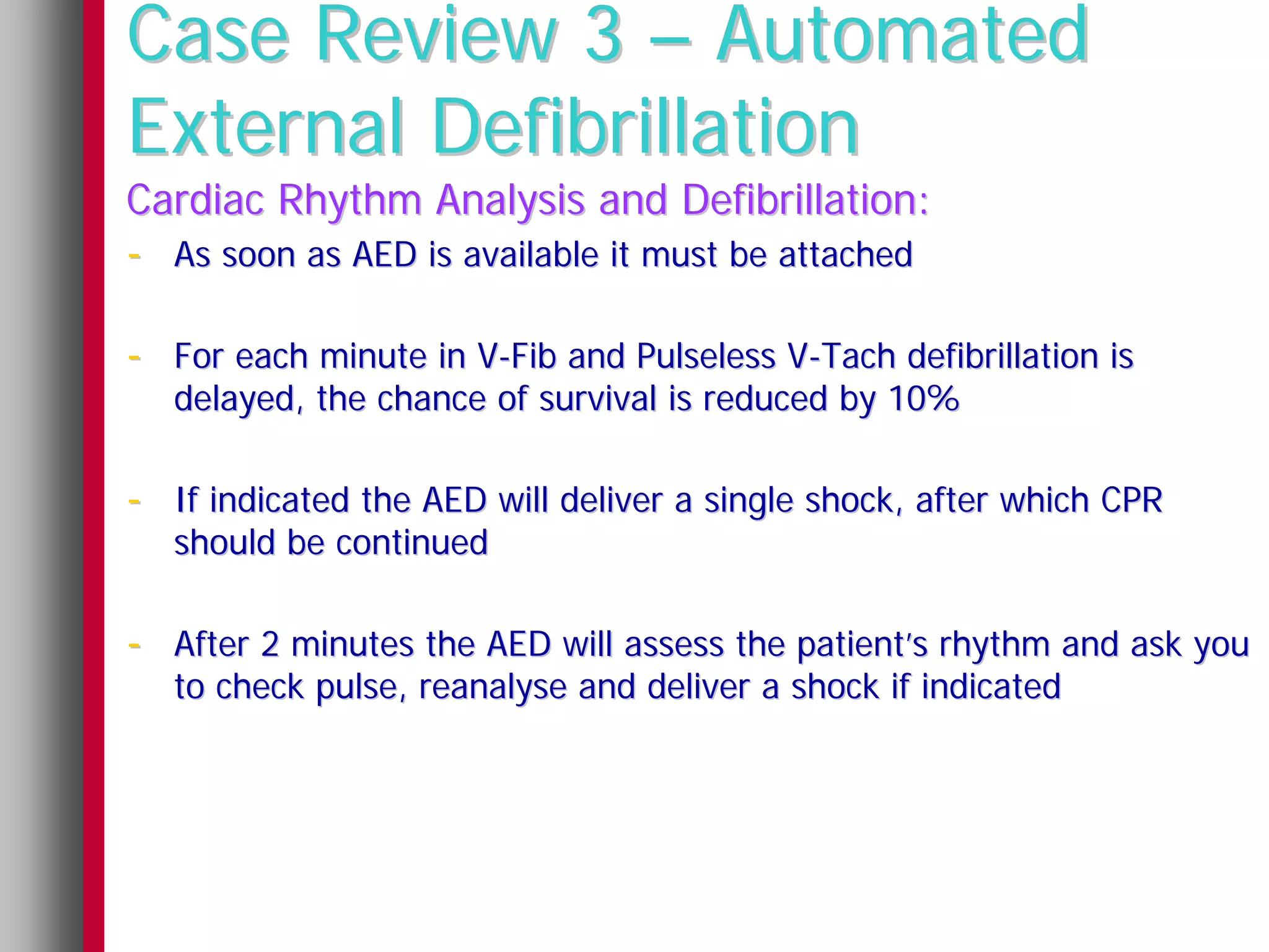 Case Review 3 – Automated External Defibrillation

Cardiac Rhythm Analysis and Defibrillation:

- As soon as AED is available it must be attached

- For each minute in V-Fib and Pulseless V-Tach defibrillation is delayed, the chance of survival is reduced by 10%

- If indicated the AED will deliver a single shock, after which CPR should be continued

- After 2 minutes the AED will assess the patient's rhythm and ask you to check pulse, reanalyse and deliver a shock if indicated